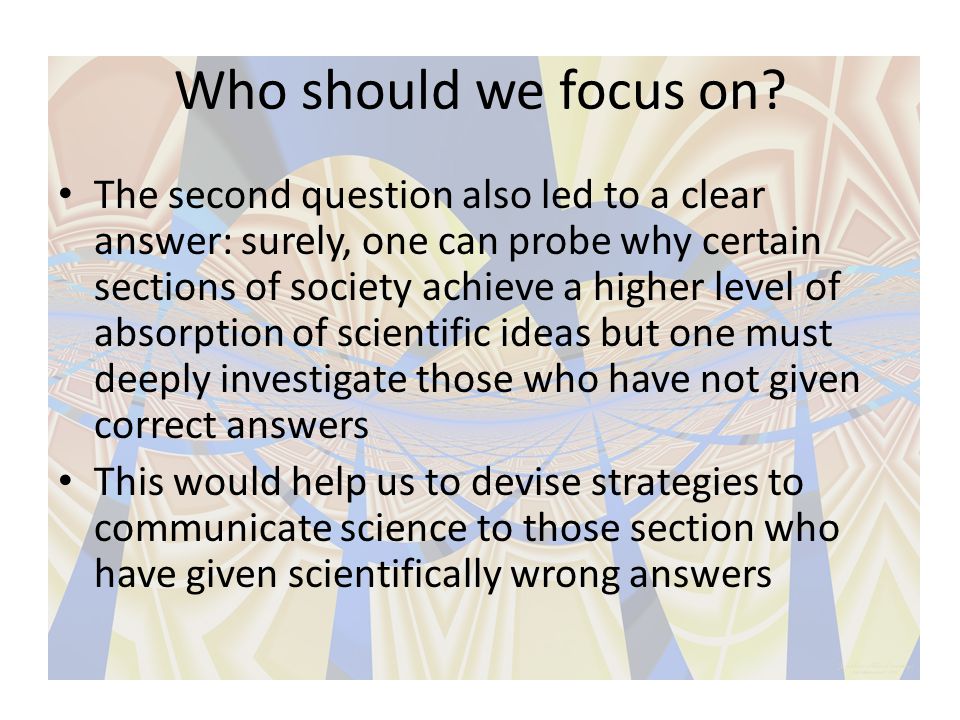 Who should we focus on?

• The second question also led to a clear answer: surely, one can probe why certain sections of society achieve a higher level of absorption of scientific ideas but one must deeply investigate those who have not given correct answers

• This would help us to devise strategies to communicate science to those section who have given scientifically wrong answers